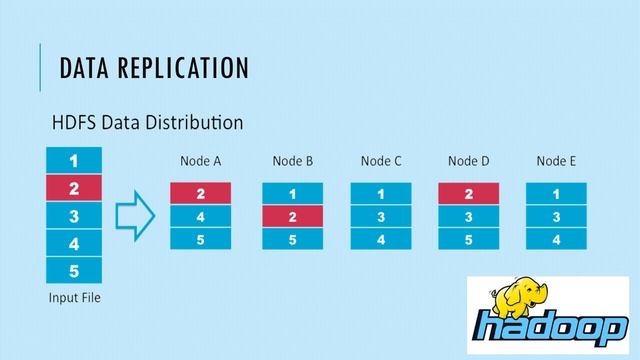 DATA REPLICATION

HDFS Data Distribution

1
2
3
4
5
Input File

Node A
2
4
5

Node B
1
2
5

Node C
1
3
4

Node D
2
3
5

Node E
1
3
4

hadoop